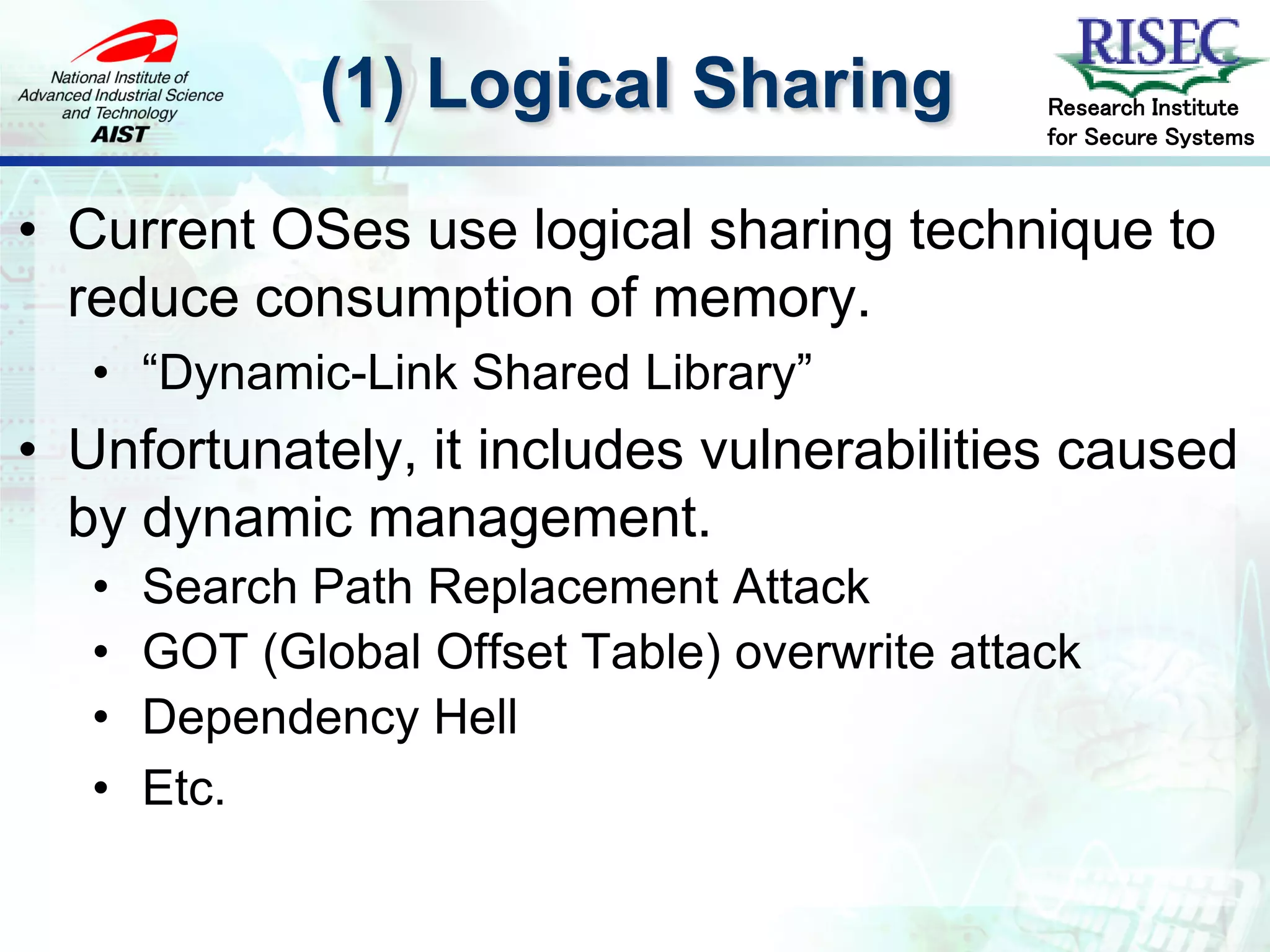 National Institute of Advanced Industrial Science and Technology
AIST

(1) Logical Sharing

RISEC
Research Institute for Secure Systems

• Current OSes use logical sharing technique to reduce consumption of memory.
  • “Dynamic-Link Shared Library”
• Unfortunately, it includes vulnerabilities caused by dynamic management.
  • Search Path Replacement Attack
  • GOT (Global Offset Table) overwrite attack
  • Dependency Hell
  • Etc.